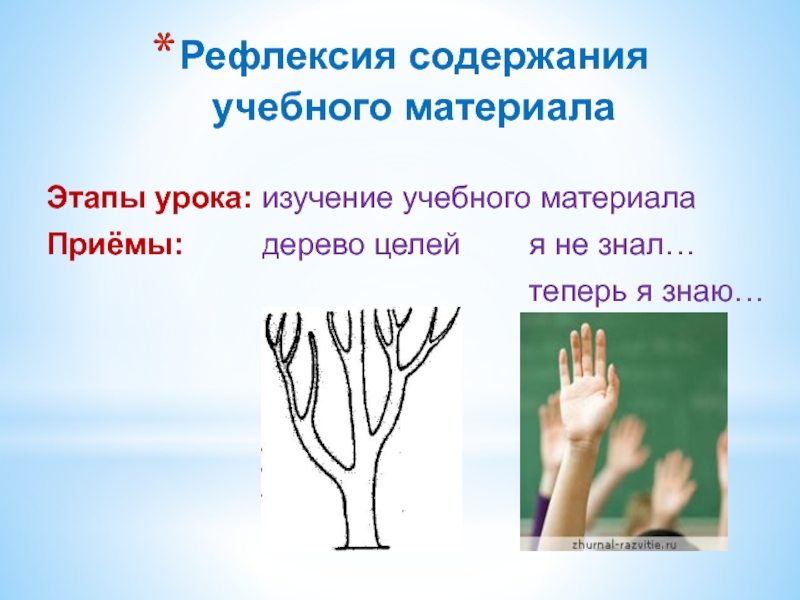 * Рефлексия содержания учебного материала

Этапы урока: изучение учебного материала
Приёмы: дерево целей я не знал…
теперь я знаю…

zhurnal-razvitie.ru